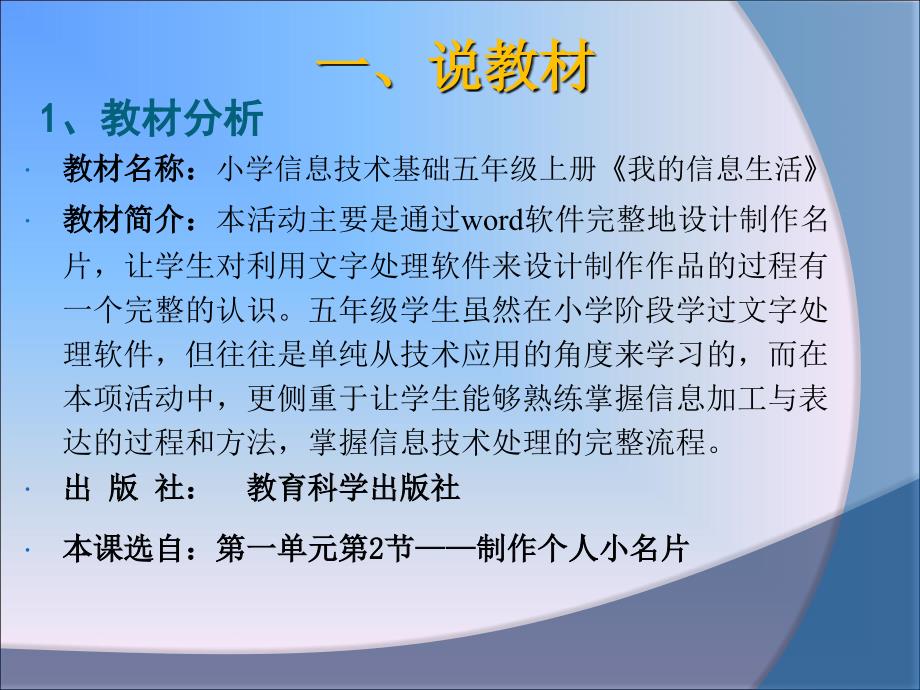 一、说教材

1、教材分析

· 教材名称：小学信息技术基础五年级上册《我的信息生活》

· 教材简介：本活动主要是通过word软件完整地设计制作名片，让学生对利用文字处理软件来设计制作作品的过程有一个完整的认识。五年级学生虽然在小学阶段学过文字处理软件，但往往是单纯从技术应用的角度来学习的，而在本项活动中，更侧重于让学生能够熟练掌握信息加工与表达的过程和方法，掌握信息技术处理的完整流程。

· 出 版 社： 教育科学出版社

· 本课选自：第一单元第2节——制作个人小名片